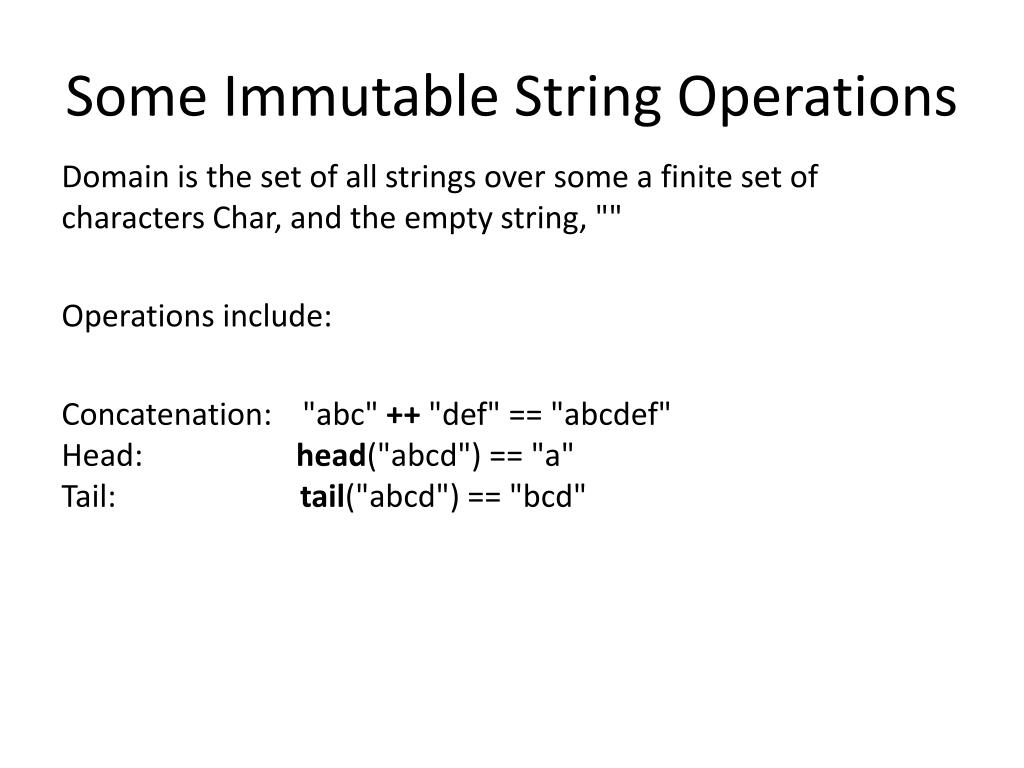 Some Immutable String Operations

Domain is the set of all strings over some a finite set of characters Char, and the empty string, ""

Operations include:

Concatenation: "abc" ++ "def" == "abcdef"
Head: head("abcd") == "a"
Tail: tail("abcd") == "bcd"